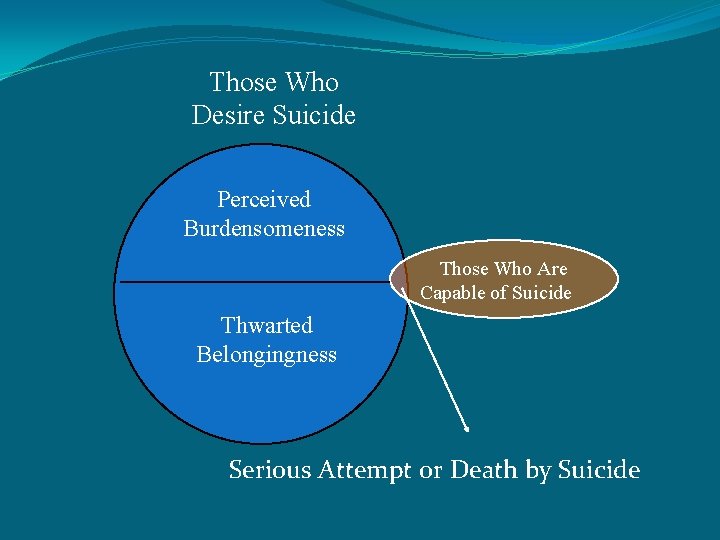 Those Who Desire Suicide

Perceived Burdensomeness

Thwarted Belongingness

Those Who Are Capable of Suicide

Serious Attempt or Death by Suicide